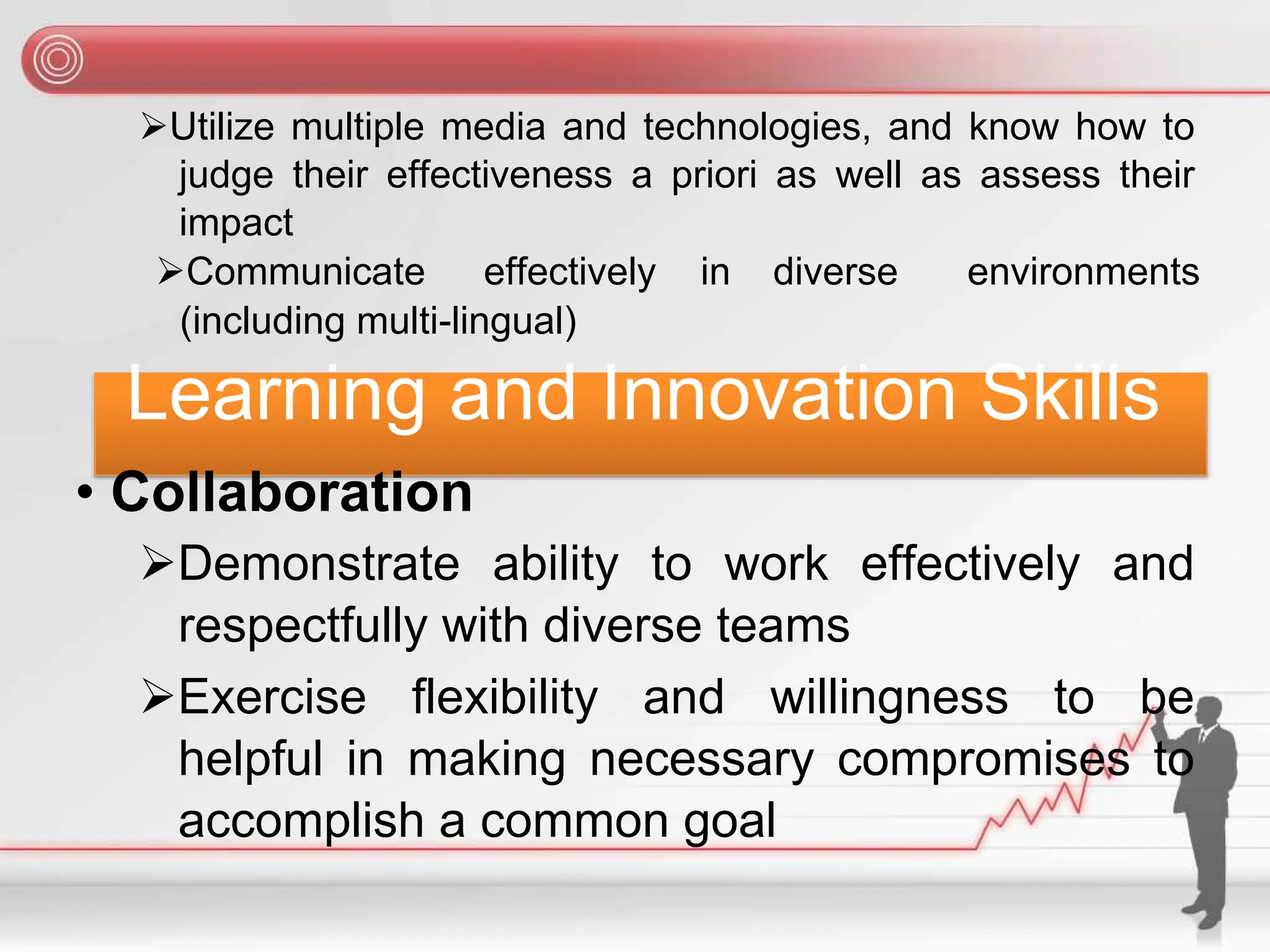 ➢Utilize multiple media and technologies, and know how to judge their effectiveness a priori as well as assess their impact

➢Communicate effectively in diverse environments (including multi-lingual)

Learning and Innovation Skills

• Collaboration

➢Demonstrate ability to work effectively and respectfully with diverse teams

➢Exercise flexibility and willingness to be helpful in making necessary compromises to accomplish a common goal